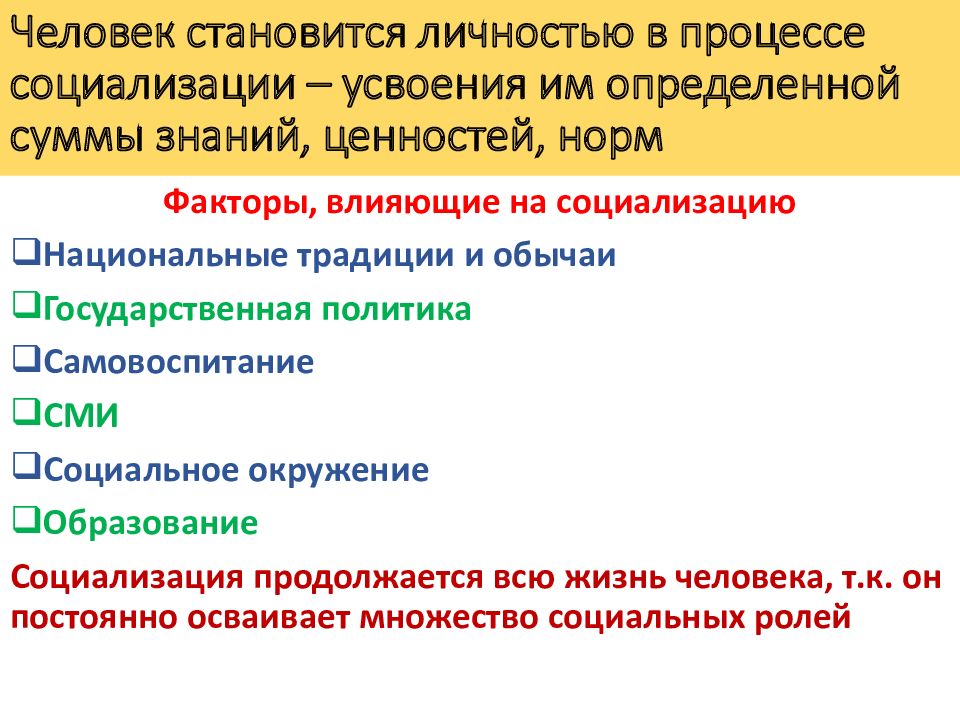 Человек становится личностью в процессе социализации – усвоения им определенной суммы знаний, ценностей, норм

Факторы, влияющие на социализацию

❑Национальные традиции и обычаи
❑Государственная политика
❑Самовоспитание
❑СМИ
❑Социальное окружение
❑Образование

Социализация продолжается всю жизнь человека, т.к. он постоянно осваивает множество социальных ролей